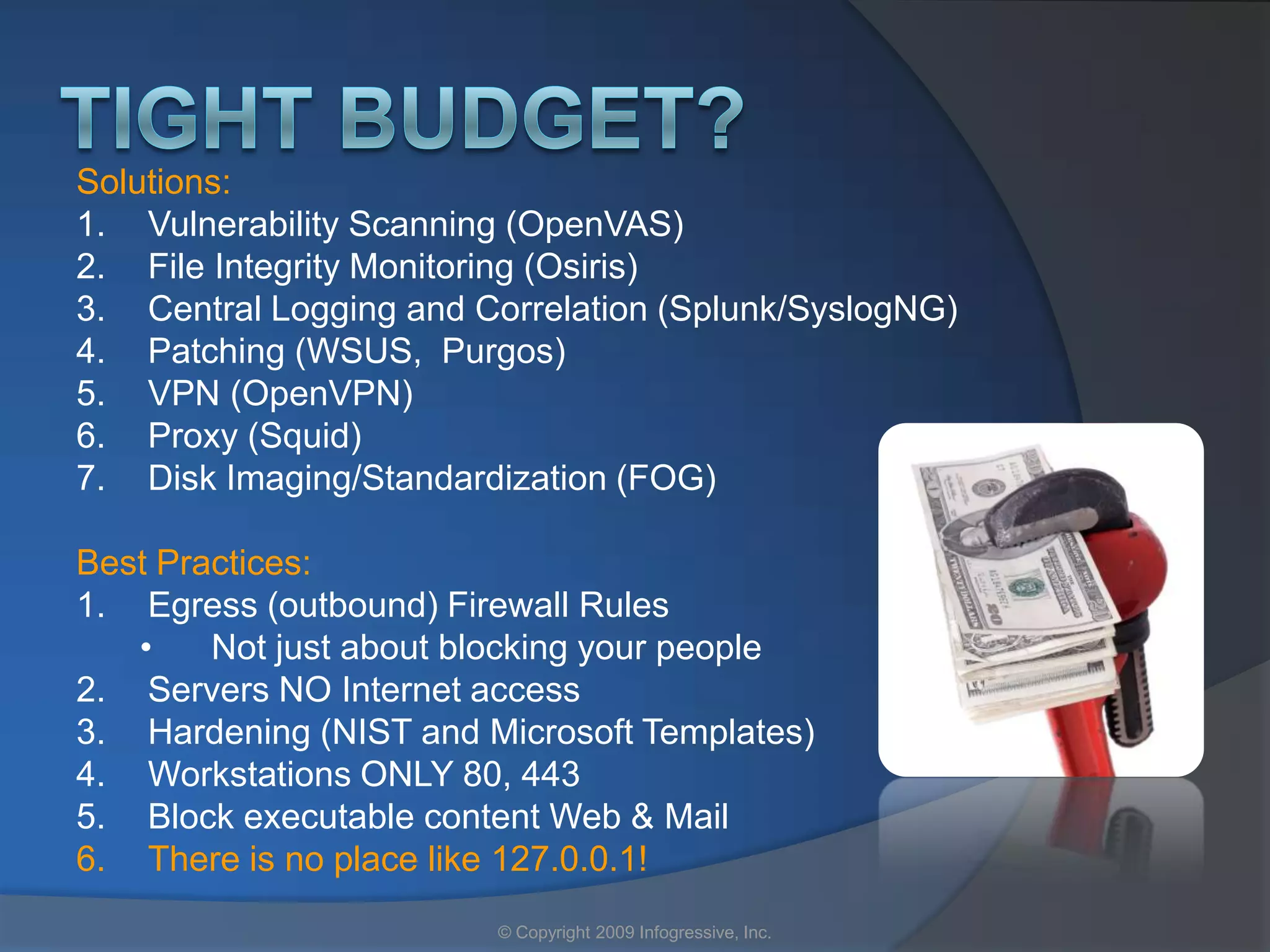 TIGHT BUDGET?

Solutions:
1. Vulnerability Scanning (OpenVAS)
2. File Integrity Monitoring (Osiris)
3. Central Logging and Correlation (Splunk/SyslogNG)
4. Patching (WSUS, Purgos)
5. VPN (OpenVPN)
6. Proxy (Squid)
7. Disk Imaging/Standardization (FOG)

Best Practices:
1. Egress (outbound) Firewall Rules
• Not just about blocking your people
2. Servers NO Internet access
3. Hardening (NIST and Microsoft Templates)
4. Workstations ONLY 80, 443
5. Block executable content Web & Mail
6. There is no place like 127.0.0.1!

© Copyright 2009 Infogressive, Inc.